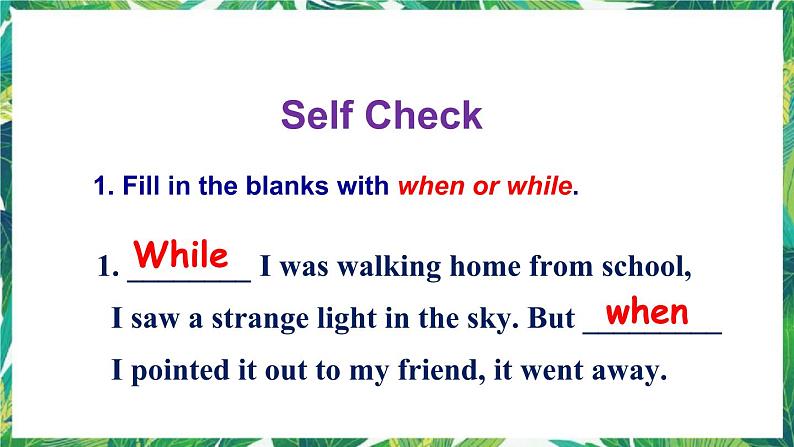 Self Check

1. Fill in the blanks with when or while.

1. While I was walking home from school, I saw a strange light in the sky. But when I pointed it out to my friend, it went away.